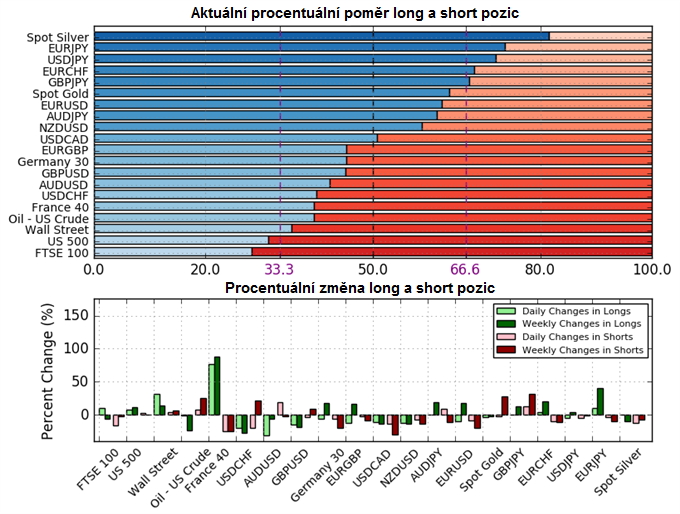 Aktuální procentuální poměr long a short pozic

Spot Silver
EURJPY
USDJPY
EURCHF
GBPJPY
Spot Gold
EURUSD
AUDJPY
NZDUSD
USDCAD
EURGBP
Germany 30
GBPUSD
AUDUSD
USDCHF
France 40
Oil - US Crude
Wall Street
US 500
FTSE 100

0.0 20.0 33.3 50.0 66.6 80.0 100.0

Procentuální změna long a short pozic

Percent Change (%)

150
100
50
0

Daily Changes in Longs
Weekly Changes in Longs
Daily Changes in Shorts
Weekly Changes in Shorts

FTSE 100
US 500
Wall Street
Oil - US Crude
France 40
USDCHF
AUDUSD
GBPUSD
Germany 30
EURGBP
USDCAD
NZDUSD
AUDJPY
EURUSD
Spot Gold
GBPJPY
EURCHF
USDJPY
EURJPY
Spot Silver